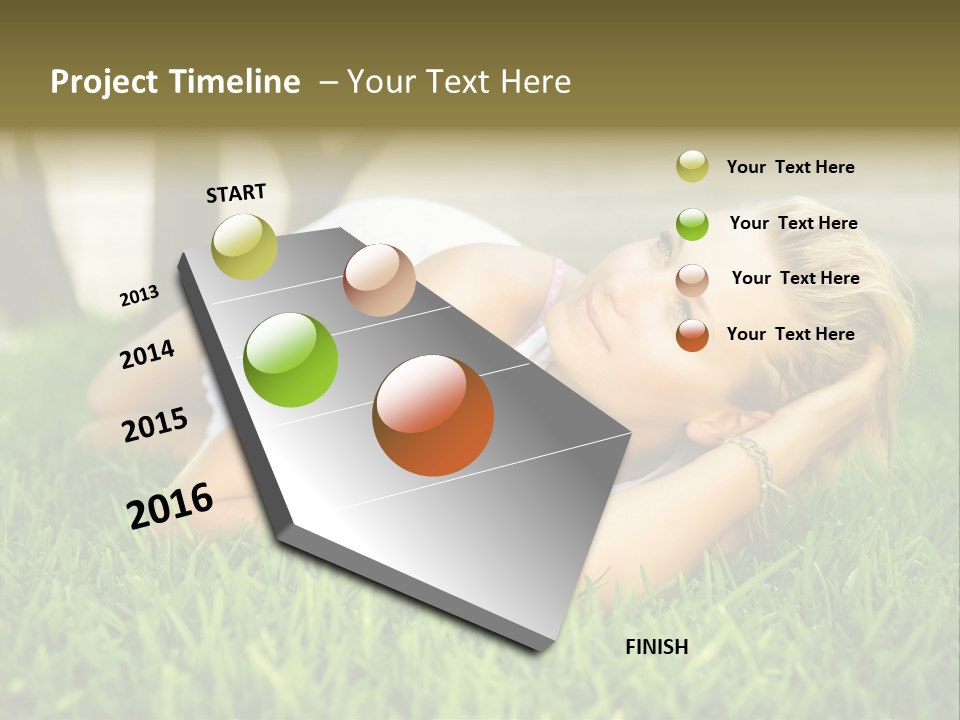 Project Timeline – Your Text Here

START

2013

2014

2015

2016

FINISH

Your Text Here

Your Text Here

Your Text Here

Your Text Here